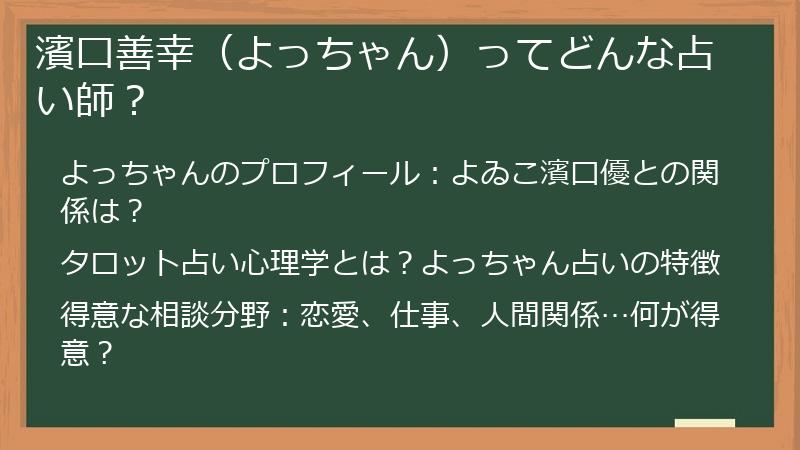 濱口善幸（よっちゃん）ってどんな占い師？

よっちゃんのプロフィール：よゐこ濱口優との関係は？

タロット占い心理学とは？よっちゃん占いの特徴

得意な相談分野：恋愛、仕事、人間関係…何が得意？